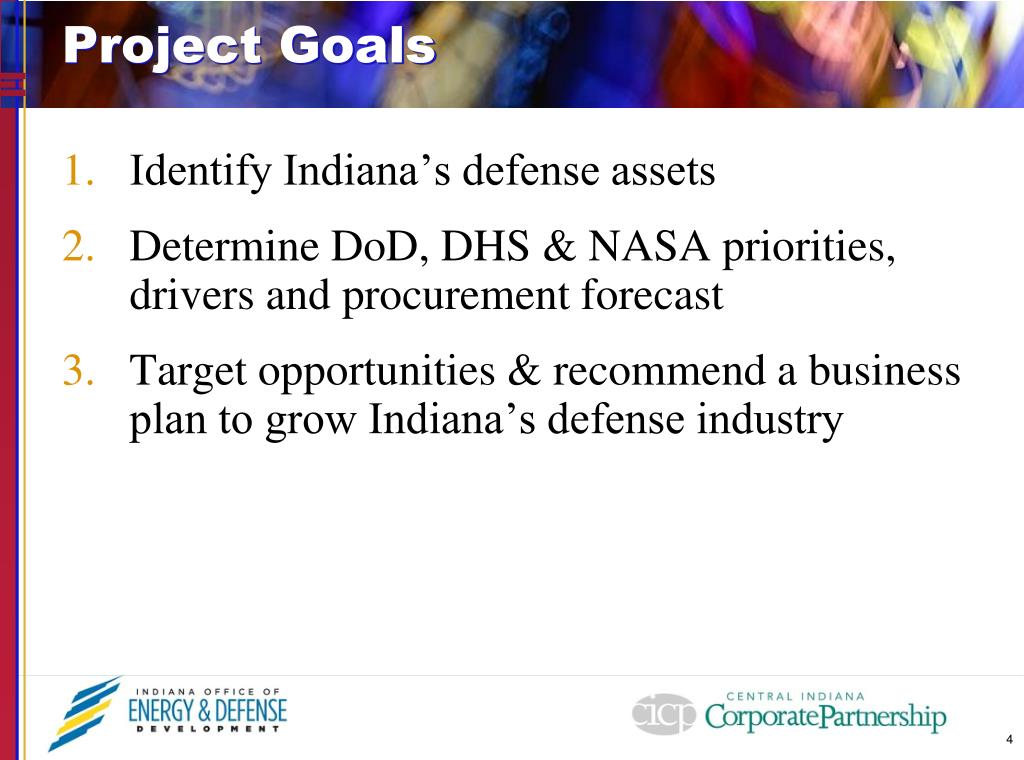 Project Goals

1. Identify Indiana’s defense assets

2. Determine DoD, DHS & NASA priorities, drivers and procurement forecast

3. Target opportunities & recommend a business plan to grow Indiana’s defense industry

INDIANA OFFICE OF
ENERGY & DEFENSE
DEVELOPMENT

cicp CENTRAL INDIANA
CorporatePartnership

4